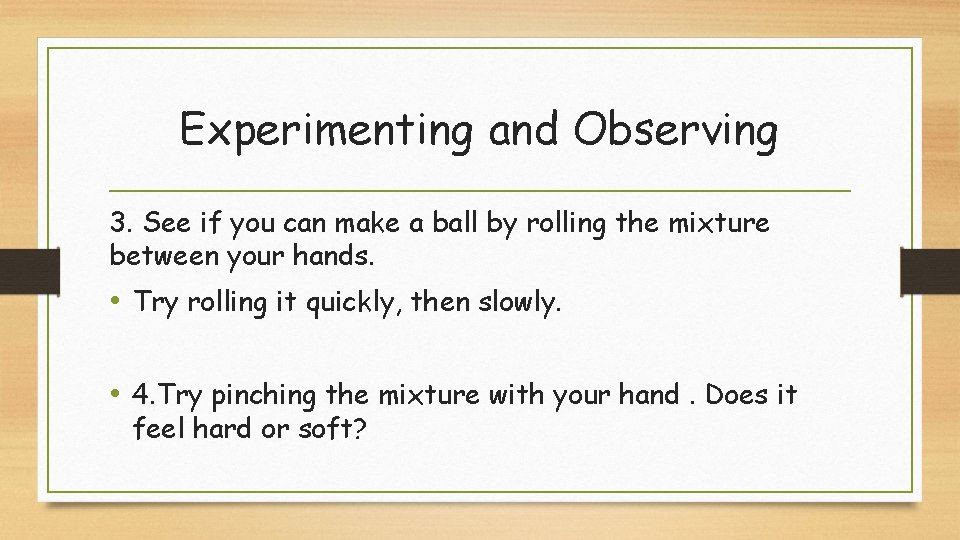 Experimenting and Observing

3. See if you can make a ball by rolling the mixture between your hands.

• Try rolling it quickly, then slowly.

• 4.Try pinching the mixture with your hand . Does it feel hard or soft?